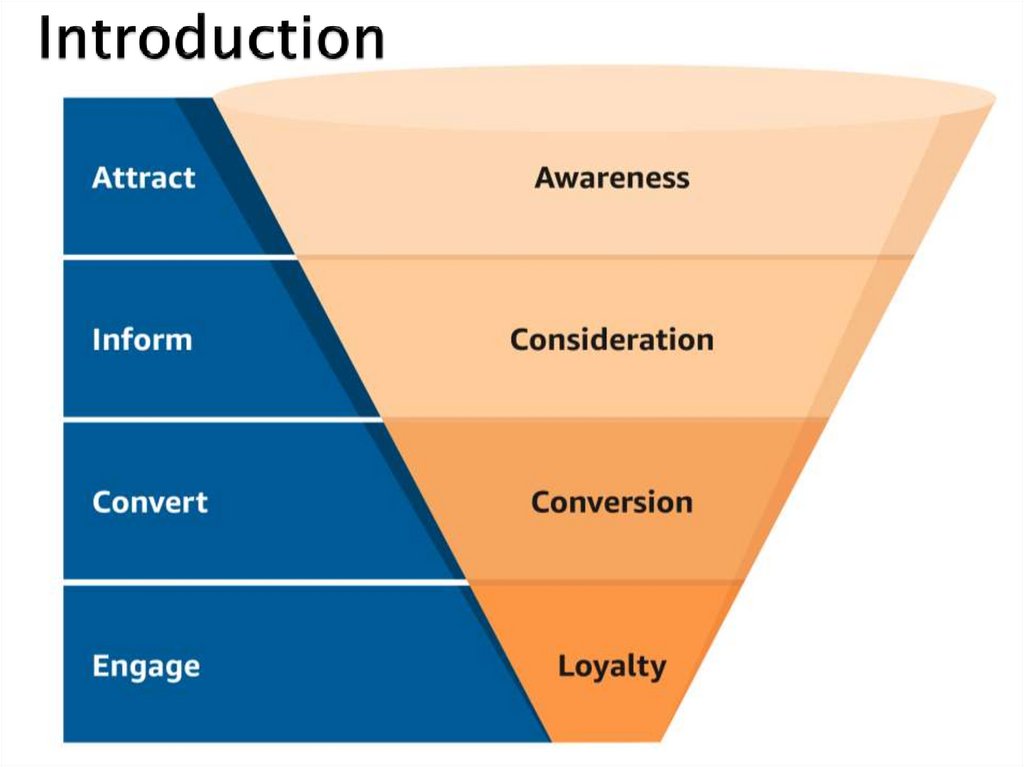 Introduction

Attract
Awareness

Inform
Consideration

Convert
Conversion

Engage
Loyalty